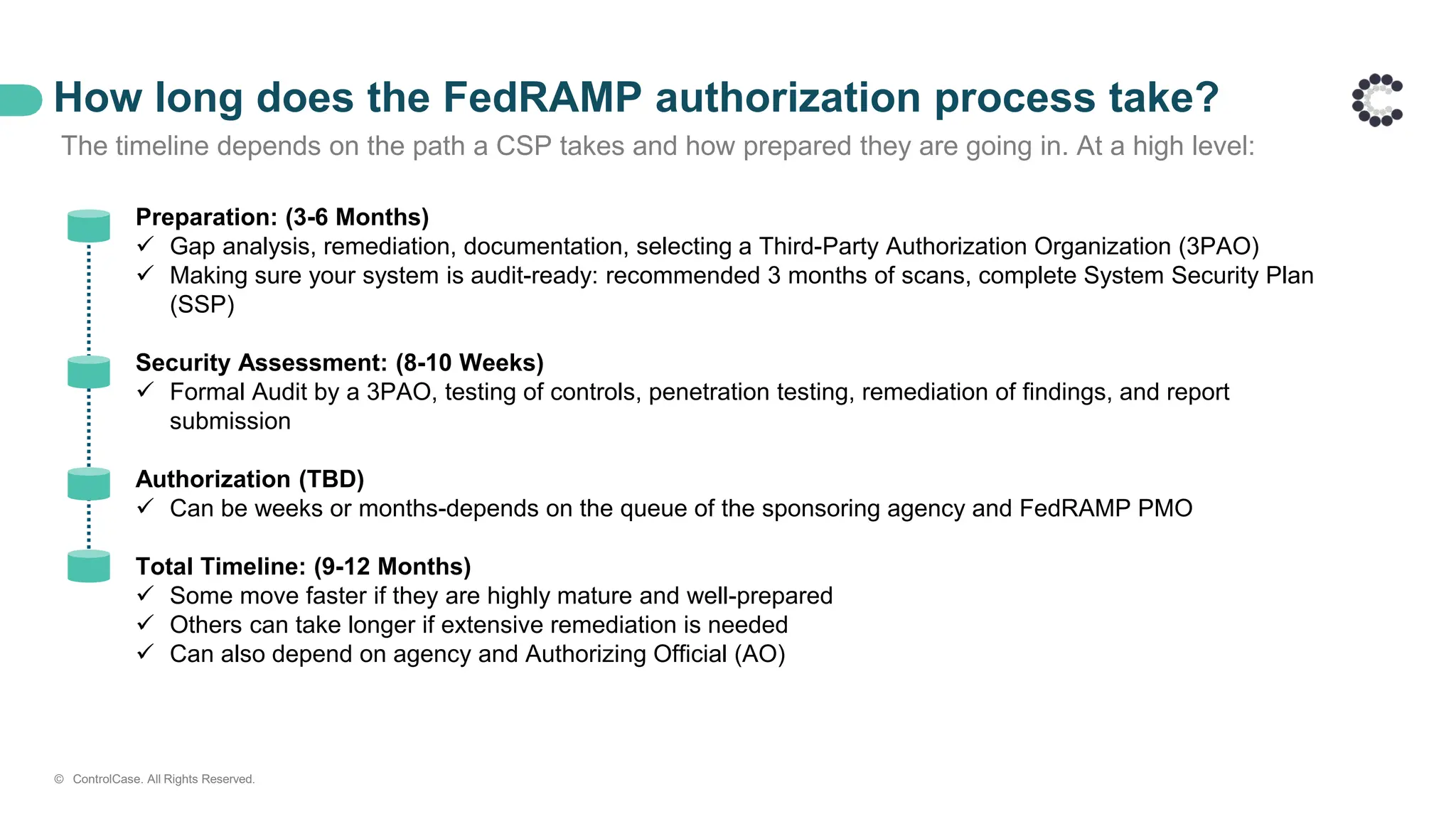 How long does the FedRAMP authorization process take?

The timeline depends on the path a CSP takes and how prepared they are going in. At a high level:

Preparation: (3-6 Months)
✓ Gap analysis, remediation, documentation, selecting a Third-Party Authorization Organization (3PAO)
✓ Making sure your system is audit-ready: recommended 3 months of scans, complete System Security Plan (SSP)

Security Assessment: (8-10 Weeks)
✓ Formal Audit by a 3PAO, testing of controls, penetration testing, remediation of findings, and report submission

Authorization (TBD)
✓ Can be weeks or months-depends on the queue of the sponsoring agency and FedRAMP PMO

Total Timeline: (9-12 Months)
✓ Some move faster if they are highly mature and well-prepared
✓ Others can take longer if extensive remediation is needed
✓ Can also depend on agency and Authorizing Official (AO)

© ControlCase. All Rights Reserved.